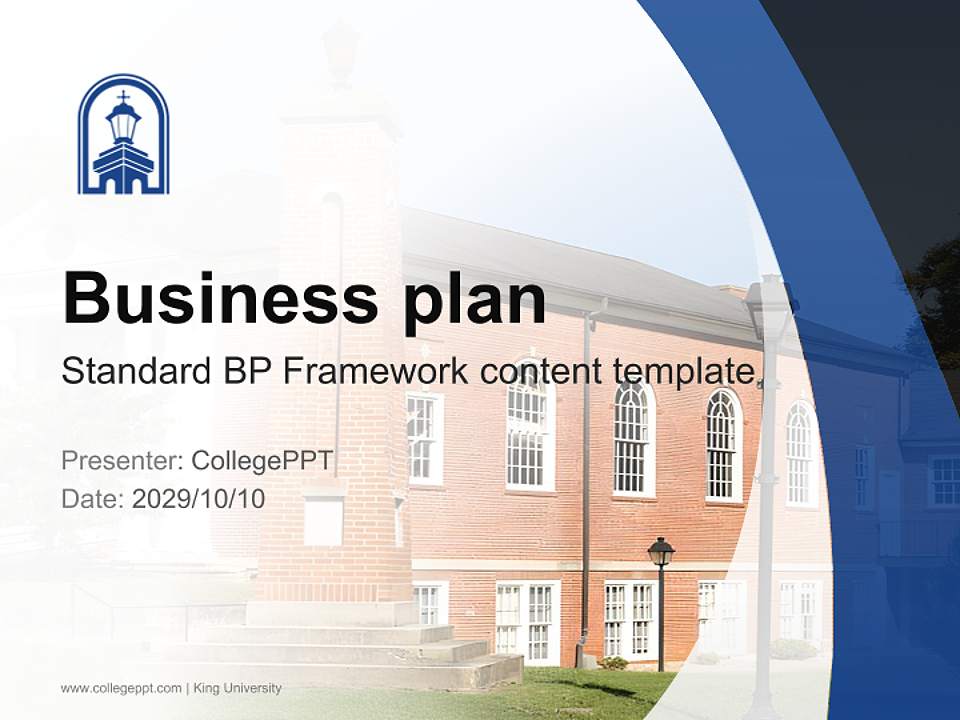 Business plan

Standard BP Framework content template.

Presenter: CollegePPT
Date: 2029/10/10

www.collegeppt.com | King University